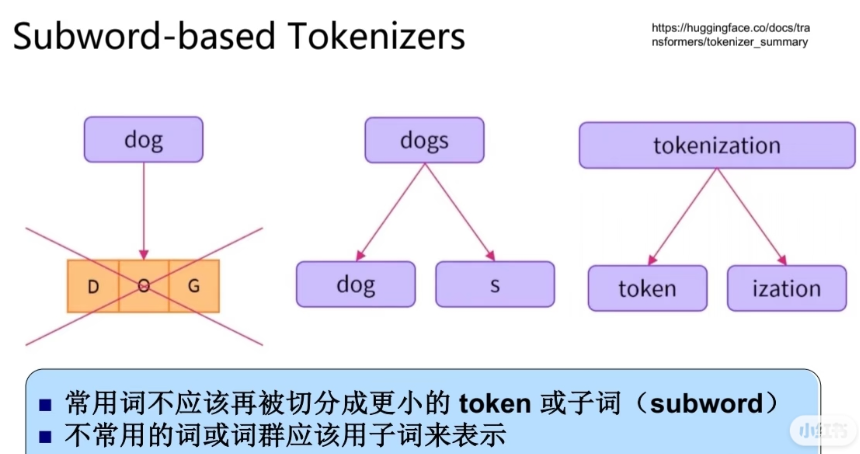 Subword-based Tokenizers

https://huggingface.co/docs/transformers/tokenizer_summary

dog

D O G

dogs

dog

s

tokenization

token

ization

■ 常用词不应该再被切分成更小的 token 或子词（subword）
■ 不常用的词或词群应该用子词来表示

小红书